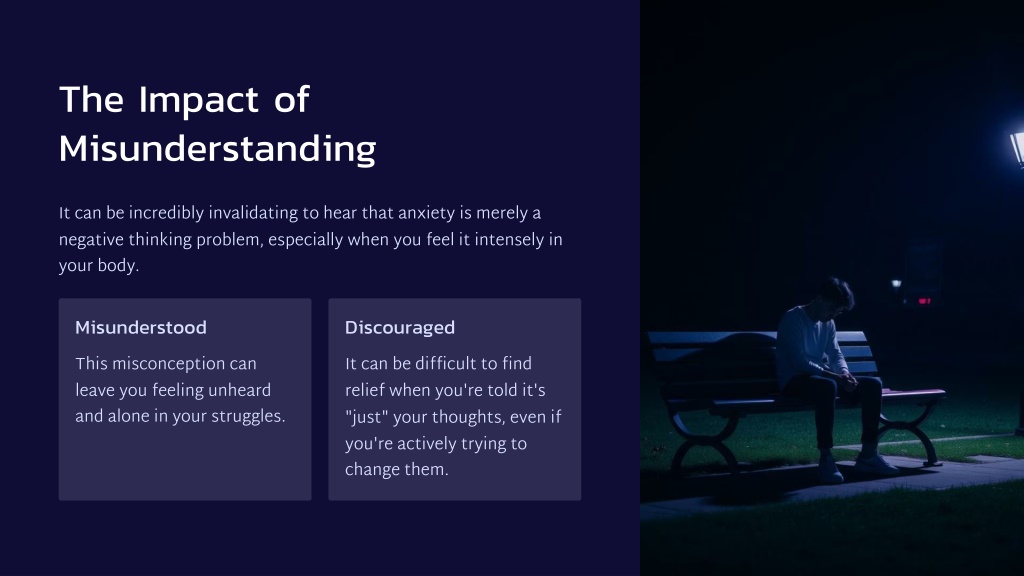 The Impact of Misunderstanding

It can be incredibly invalidating to hear that anxiety is merely a negative thinking problem, especially when you feel it intensely in your body.

Misunderstood

This misconception can leave you feeling unheard and alone in your struggles.

Discouraged

It can be difficult to find relief when you're told it's "just" your thoughts, even if you're actively trying to change them.